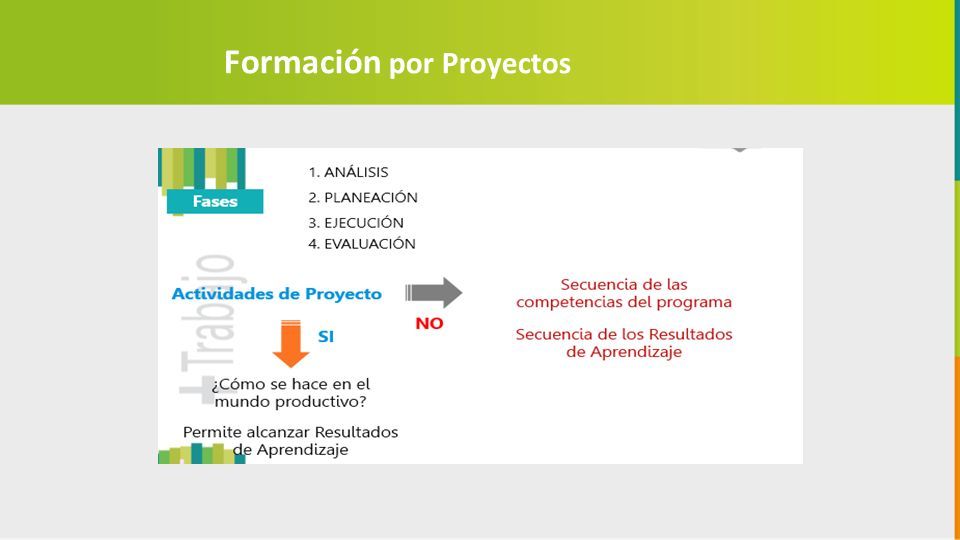 Formación por Proyectos

Fases

1. ANÁLISIS
2. PLANEACIÓN
3. EJECUCIÓN
4. EVALUACIÓN

+Trabajo

Actividades de Proyecto

NO

Secuencia de las competencias del programa

Secuencia de los Resultados de Aprendizaje

SI

¿Cómo se hace en el mundo productivo?

Permite alcanzar Resultados de Aprendizaje